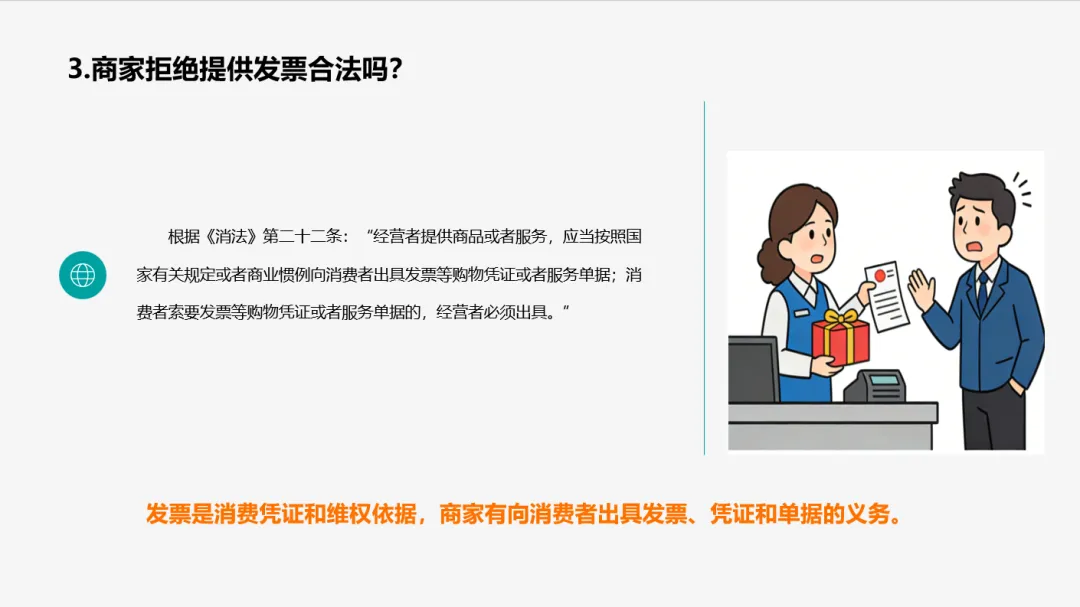 3.商家拒绝提供发票合法吗?

根据《消法》第二十二条:“经营者提供商品或者服务,应当按照国家有关规定或者商业惯例向消费者出具发票等购物凭证或者服务单据;消费者索要发票等购物凭证或者服务单据的,经营者必须出具。”

发票是消费凭证和维权依据,商家有向消费者出具发票、凭证和单据的义务。